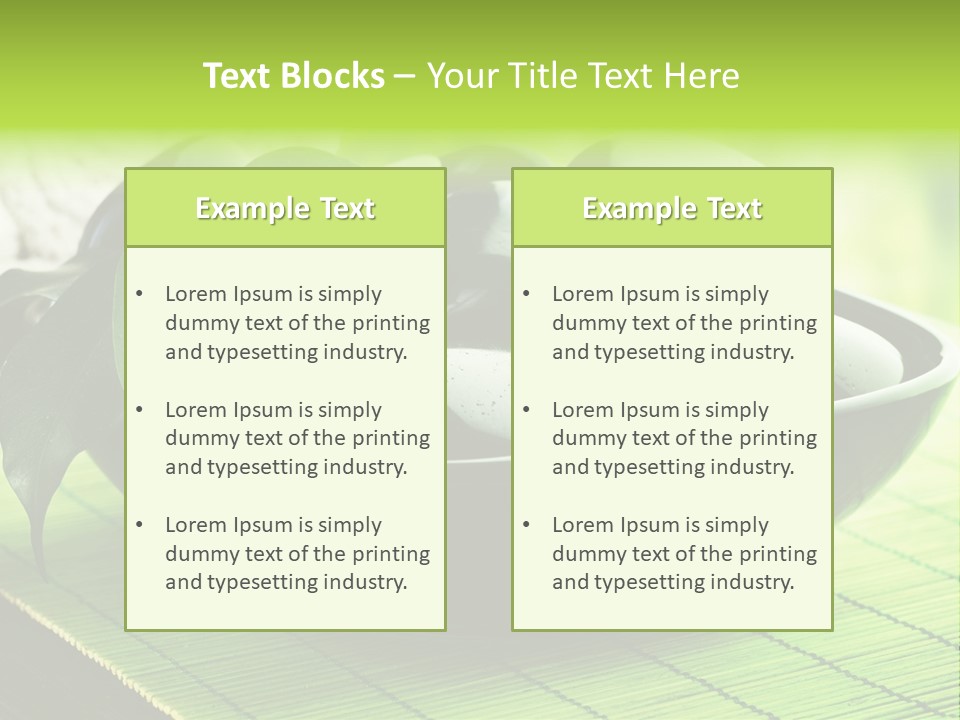 Text Blocks – Your Title Text Here

Example Text

• Lorem Ipsum is simply dummy text of the printing and typesetting industry.

• Lorem Ipsum is simply dummy text of the printing and typesetting industry.

• Lorem Ipsum is simply dummy text of the printing and typesetting industry.

Example Text

• Lorem Ipsum is simply dummy text of the printing and typesetting industry.

• Lorem Ipsum is simply dummy text of the printing and typesetting industry.

• Lorem Ipsum is simply dummy text of the printing and typesetting industry.